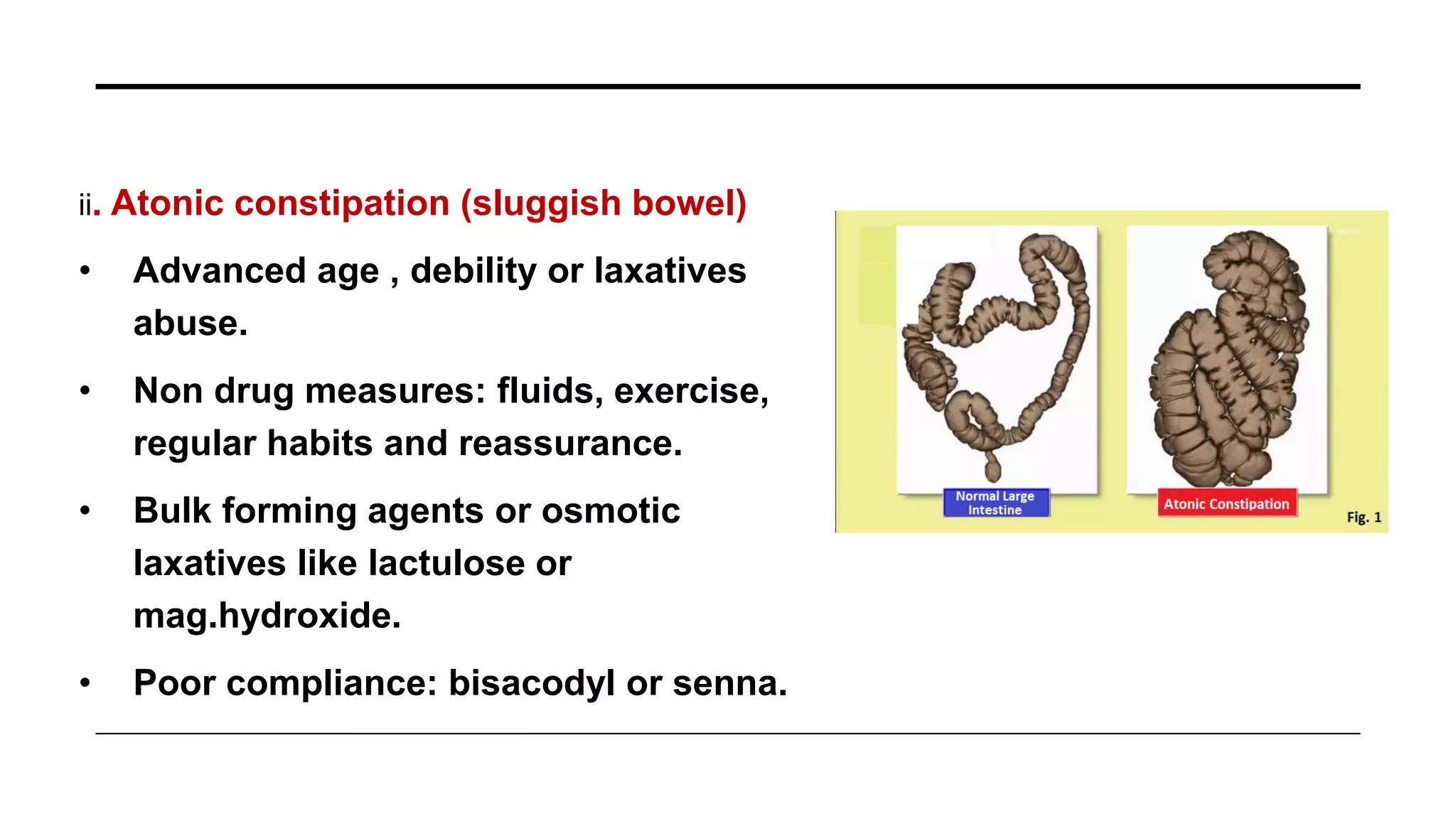 ii. Atonic constipation (sluggish bowel)

• Advanced age , debility or laxatives abuse.

• Non drug measures: fluids, exercise, regular habits and reassurance.

• Bulk forming agents or osmotic laxatives like lactulose or mag.hydroxide.

• Poor compliance: bisacodyl or senna.

Normal Large Intestine

Atonic Constipation

Fig. 1